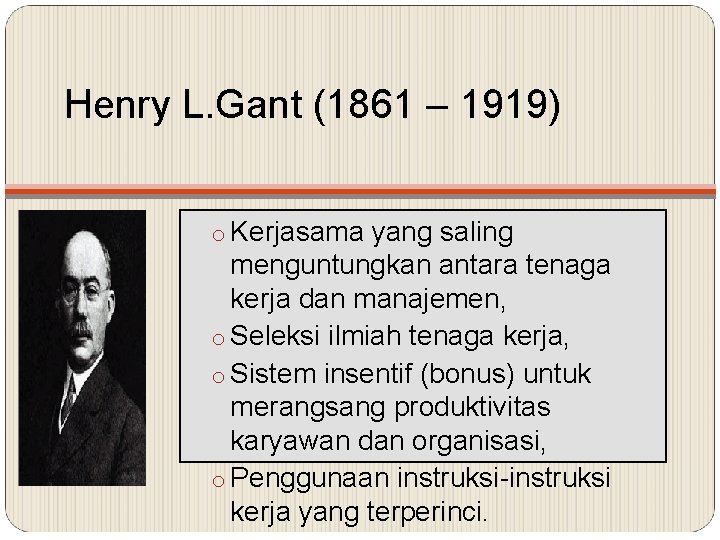 Henry L.Gant (1861 – 1919)

o Kerjasama yang saling menguntungkan antara tenaga kerja dan manajemen,

o Seleksi ilmiah tenaga kerja,

o Sistem insentif (bonus) untuk merangsang produktivitas karyawan dan organisasi,

o Penggunaan instruksi-instruksi kerja yang terperinci.